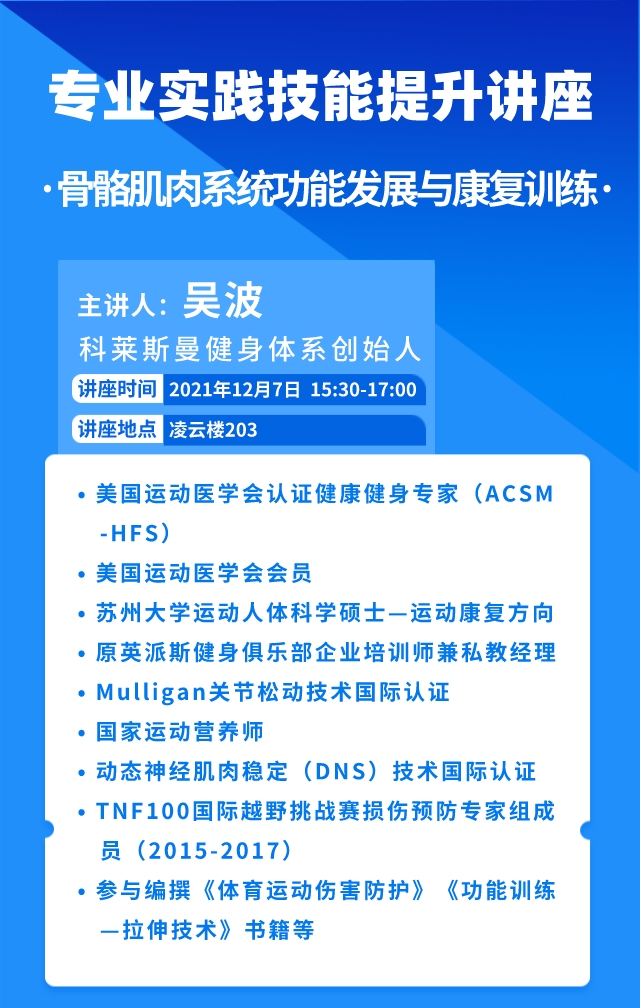 专业实践技能提升讲座

·骨骼肌肉系统功能发展与康复训练·

主讲人：吴波
科莱斯曼健身体系创始人

讲座时间 2021年12月7日 15:30-17:00

讲座地点 凌云楼203

• 美国运动医学会认证健康健身专家（ACSM-HFS）
• 美国运动医学会会员
• 苏州大学运动人体科学硕士—运动康复方向
• 原英派斯健身俱乐部企业培训师兼私教经理
• Mulligan关节松动技术国际认证
• 国家运动营养师
• 动态神经肌肉稳定（DNS）技术国际认证
• TNF100国际越野挑战赛损伤预防专家组成员（2015-2017）
• 参与编撰《体育运动伤害防护》《功能训练—拉伸技术》书籍等